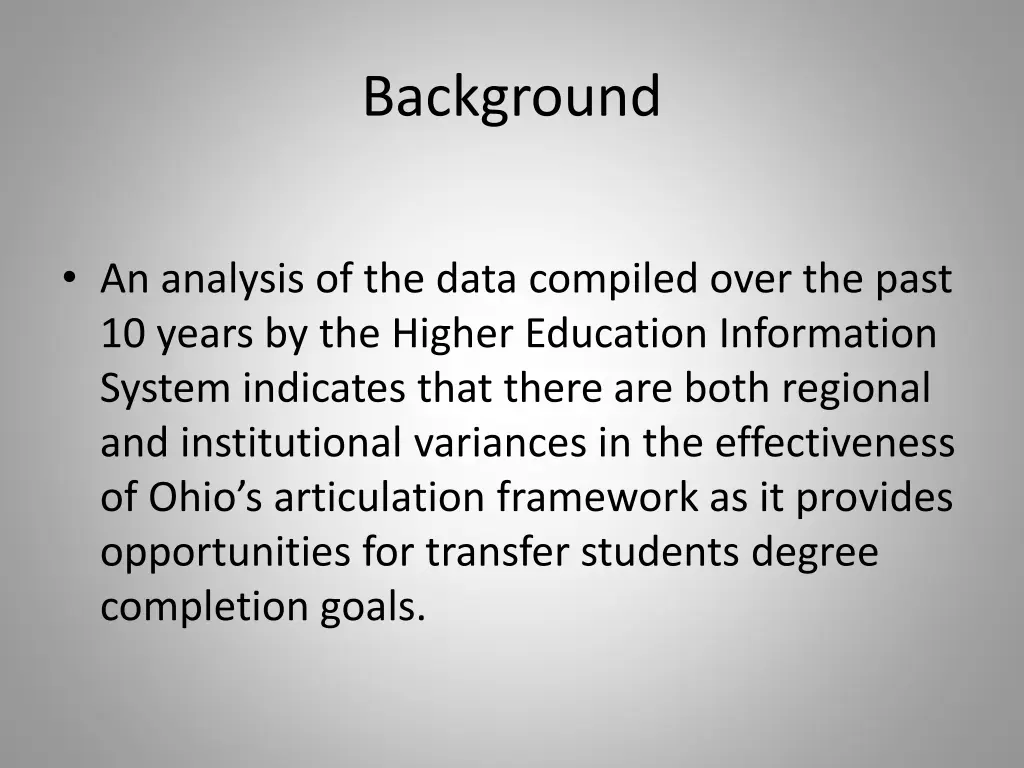 Background

• An analysis of the data compiled over the past 10 years by the Higher Education Information System indicates that there are both regional and institutional variances in the effectiveness of Ohio’s articulation framework as it provides opportunities for transfer students degree completion goals.